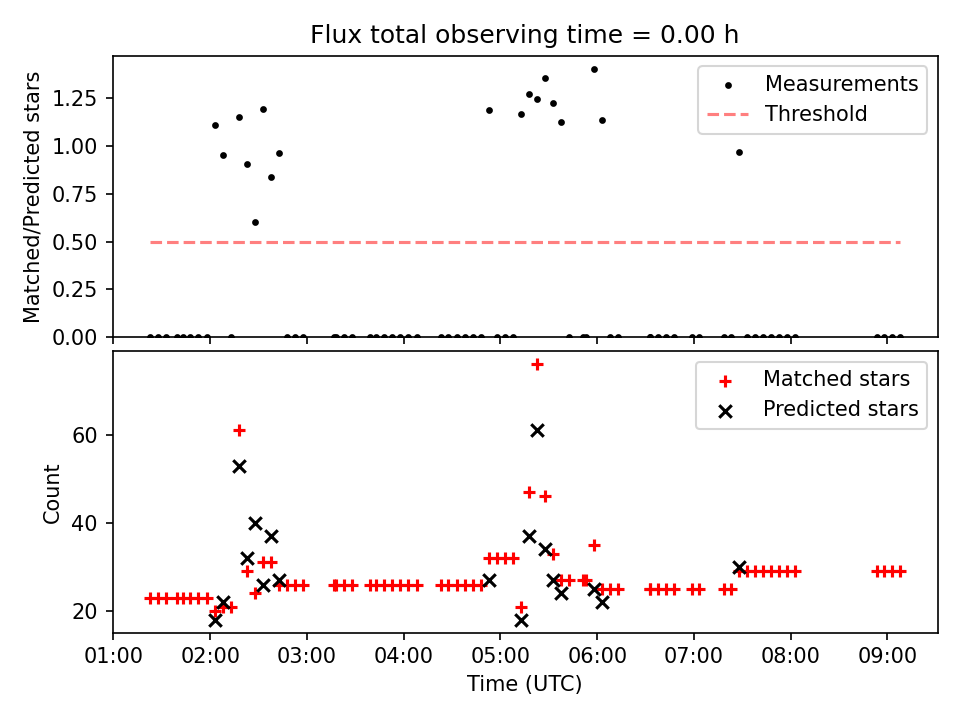 Flux total observing time = 0.00 h

Matched/Predicted stars

1.25
1.00
0.75
0.50
0.25
0.00

Measurements
Threshold

Count

60
40
20

Matched stars
Predicted stars

01:00 02:00 03:00 04:00 05:00 06:00 07:00 08:00 09:00

Time (UTC)